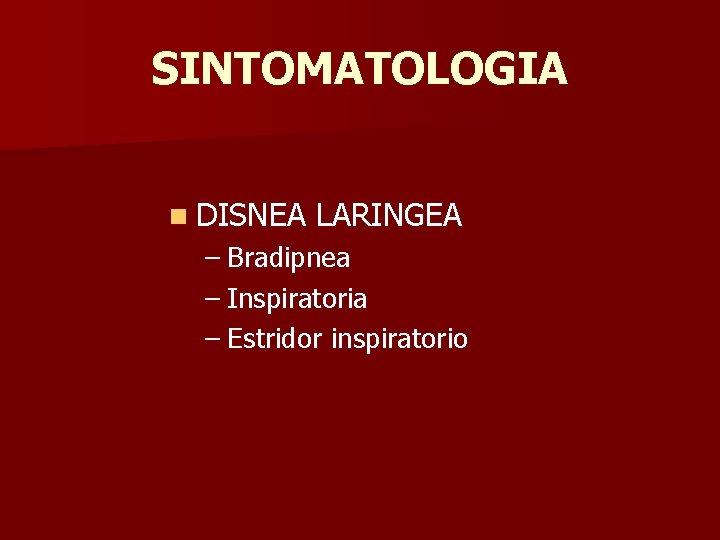 SINTOMATOLOGIA

• DISNEA LARINGEA
– Bradipnea
– Inspiratoria
– Estridor inspiratorio